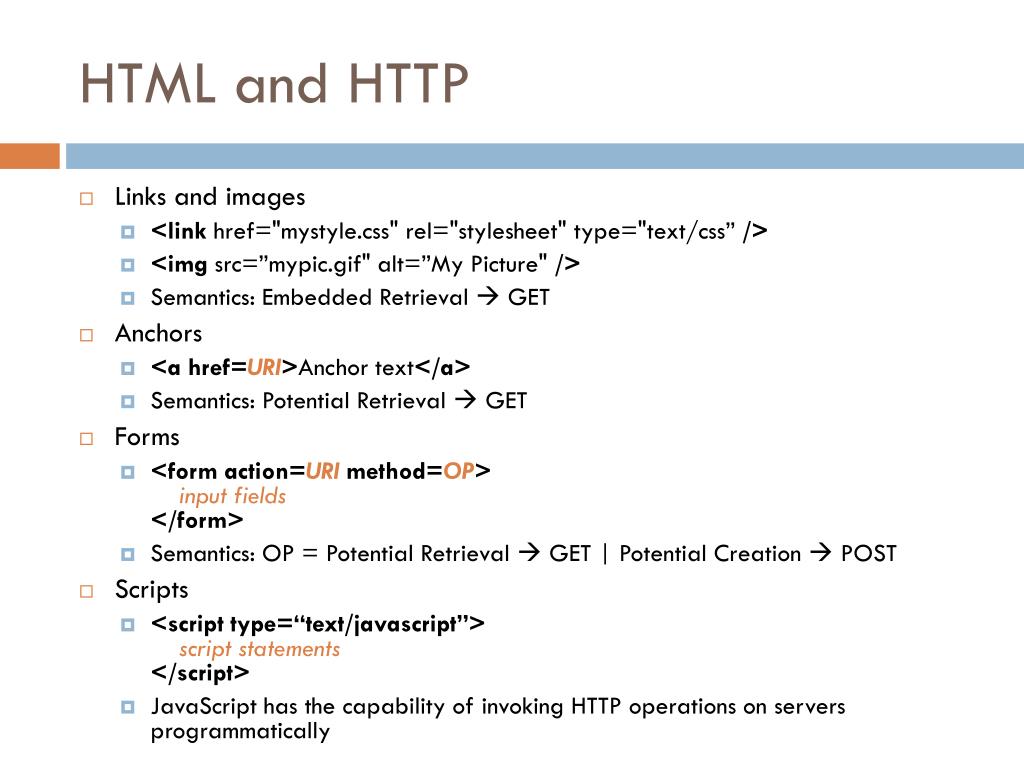 HTML and HTTP

Links and images
<link href="mystyle.css" rel="stylesheet" type="text/css” />
<img src=”mypic.gif" alt=”My Picture" />
Semantics: Embedded Retrieval → GET

Anchors
<a href=URI>Anchor text</a>
Semantics: Potential Retrieval → GET

Forms
<form action=URI method=OP>
input fields
</form>
Semantics: OP = Potential Retrieval → GET | Potential Creation → POST

Scripts
<script type=“text/javascript”>
script statements
</script>
JavaScript has the capability of invoking HTTP operations on servers programmatically